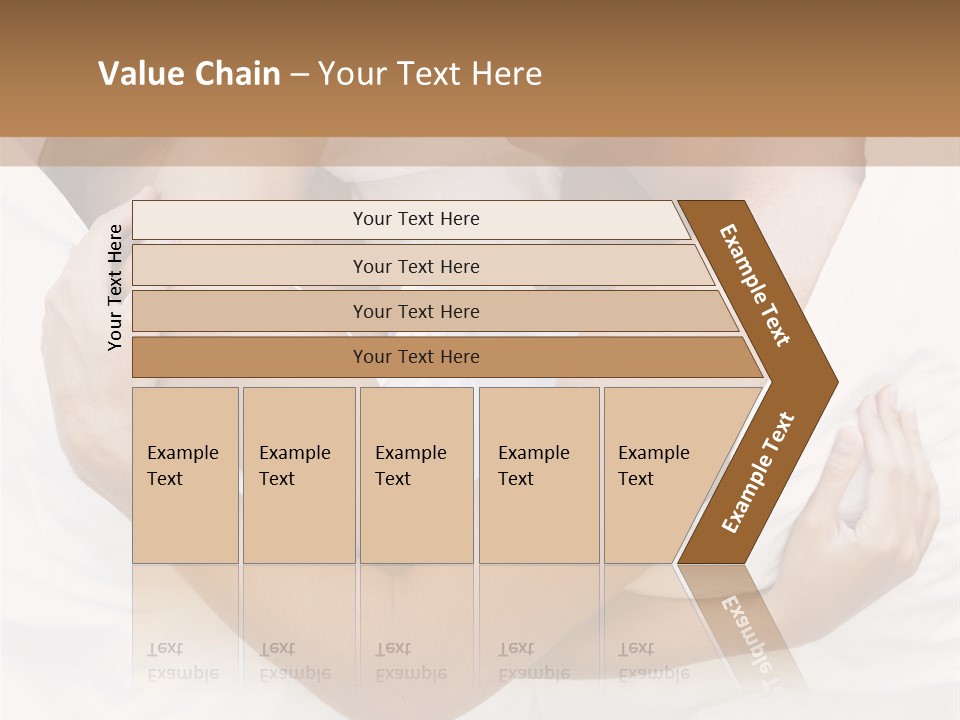 Value Chain – Your Text Here

Your Text Here

Your Text Here

Your Text Here

Your Text Here

Your Text Here

Example Text

Example Text

Example Text

Example Text

Example Text

Example Text

Example Text